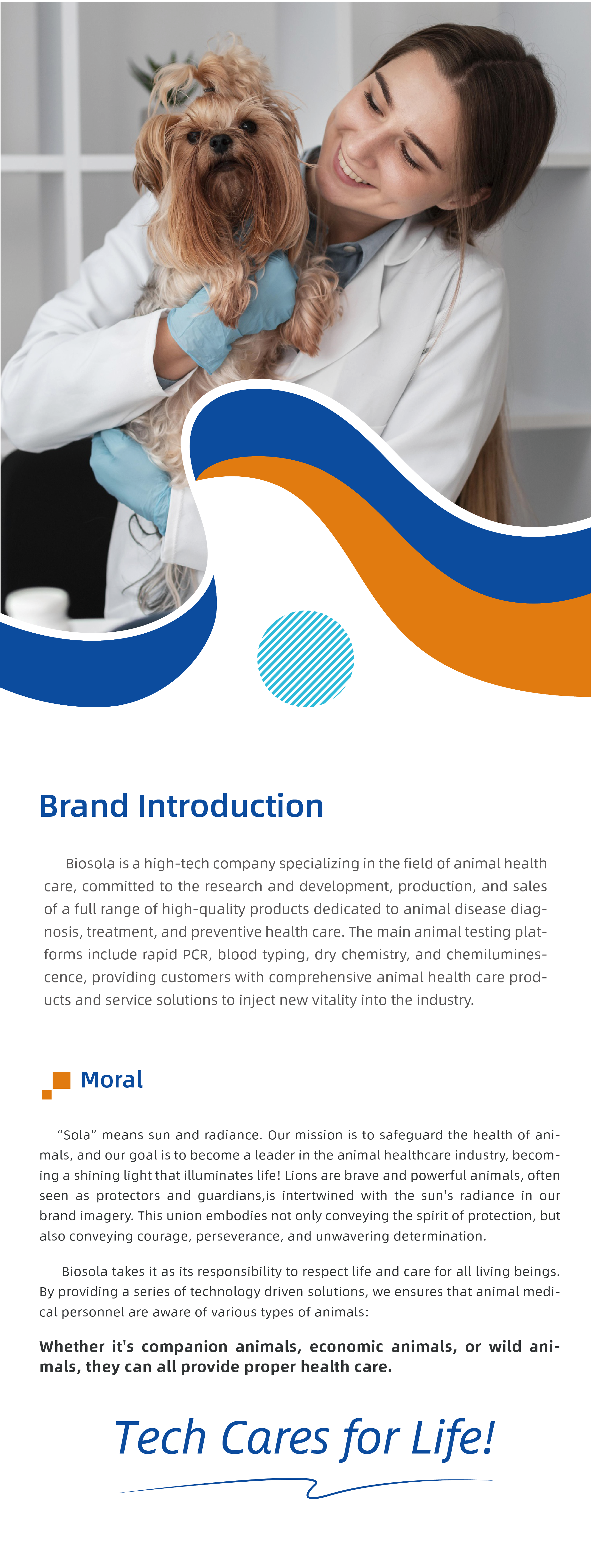 Brand Introduction

Biosola is a high-tech company specializing in the field of animal health care, committed to the research and development, production, and sales of a full range of high-quality products dedicated to animal disease diagnosis, treatment, and preventive health care. The main animal testing platforms include rapid PCR, blood typing, dry chemistry, and chemiluminescence, providing customers with comprehensive animal health care products and service solutions to inject new vitality into the industry.

Moral

“Sola” means sun and radiance. Our mission is to safeguard the health of animals, and our goal is to become a leader in the animal healthcare industry, becoming a shining light that illuminates life! Lions are brave and powerful animals, often seen as protectors and guardians,is intertwined with the sun's radiance in our brand imagery. This union embodies not only conveying the spirit of protection, but also conveying courage, perseverance, and unwavering determination.

Biosola takes it as its responsibility to respect life and care for all living beings. By providing a series of technology driven solutions, we ensures that animal medical personnel are aware of various types of animals:

Whether it's companion animals, economic animals, or wild animals, they can all provide proper health care.

Tech Cares for Life!